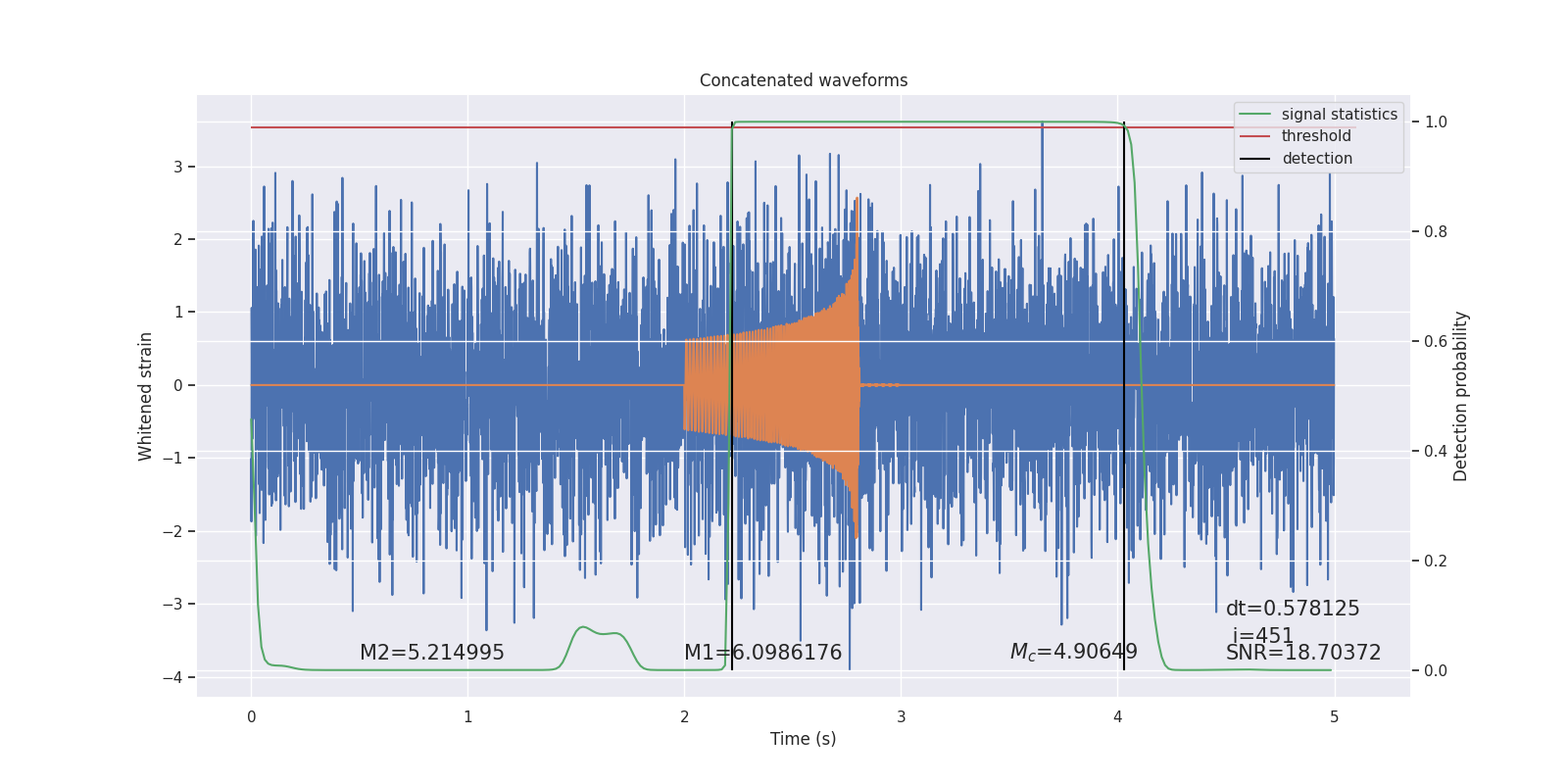 Concatenated waveforms

signal statistics
threshold
detection

Whitened strain

3
2
1
0
−1
−2
−3
−4

1.0
0.8
0.6
0.4
0.2
0.0

Detection probability

M2=5.214995
M1=6.0986176
$M_c$=4.90649
dt=0.578125
i=451
SNR=18.70372

0
1
2
3
4
5

Time (s)